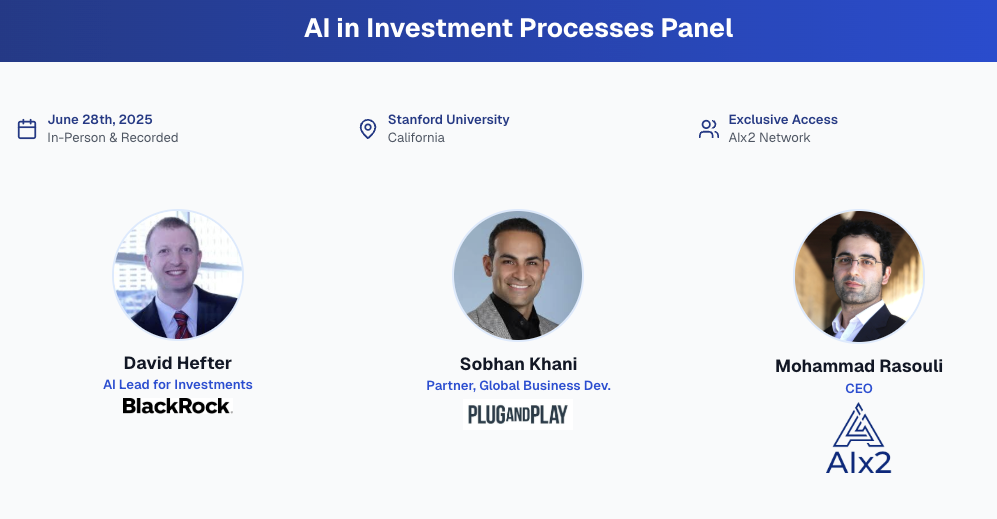 AI in Investment Processes Panel

June 28th, 2025
In-Person & Recorded

Stanford University
California

Exclusive Access
AIx2 Network

David Hefter
AI Lead for Investments
BlackRock.

Sobhan Khani
Partner, Global Business Dev.
PLUGANDPLAY

Mohammad Rasouli
CEO
AIx2